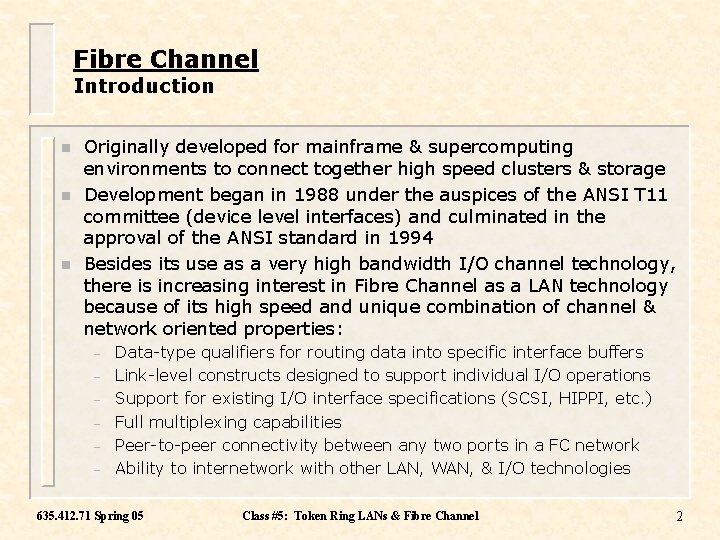 Fibre Channel
Introduction

- Originally developed for mainframe & supercomputing environments to connect together high speed clusters & storage
- Development began in 1988 under the auspices of the ANSI T11 committee (device level interfaces) and culminated in the approval of the ANSI standard in 1994
- Besides its use as a very high bandwidth I/O channel technology, there is increasing interest in Fibre Channel as a LAN technology because of its high speed and unique combination of channel & network oriented properties:
  – Data-type qualifiers for routing data into specific interface buffers
  – Link-level constructs designed to support individual I/O operations
  – Support for existing I/O interface specifications (SCSI, HIPPI, etc.)
  – Full multiplexing capabilities
  – Peer-to-peer connectivity between any two ports in a FC network
  – Ability to internetwork with other LAN, WAN, & I/O technologies

635.412.71 Spring 05 Class #5: Token Ring LANs & Fibre Channel 2